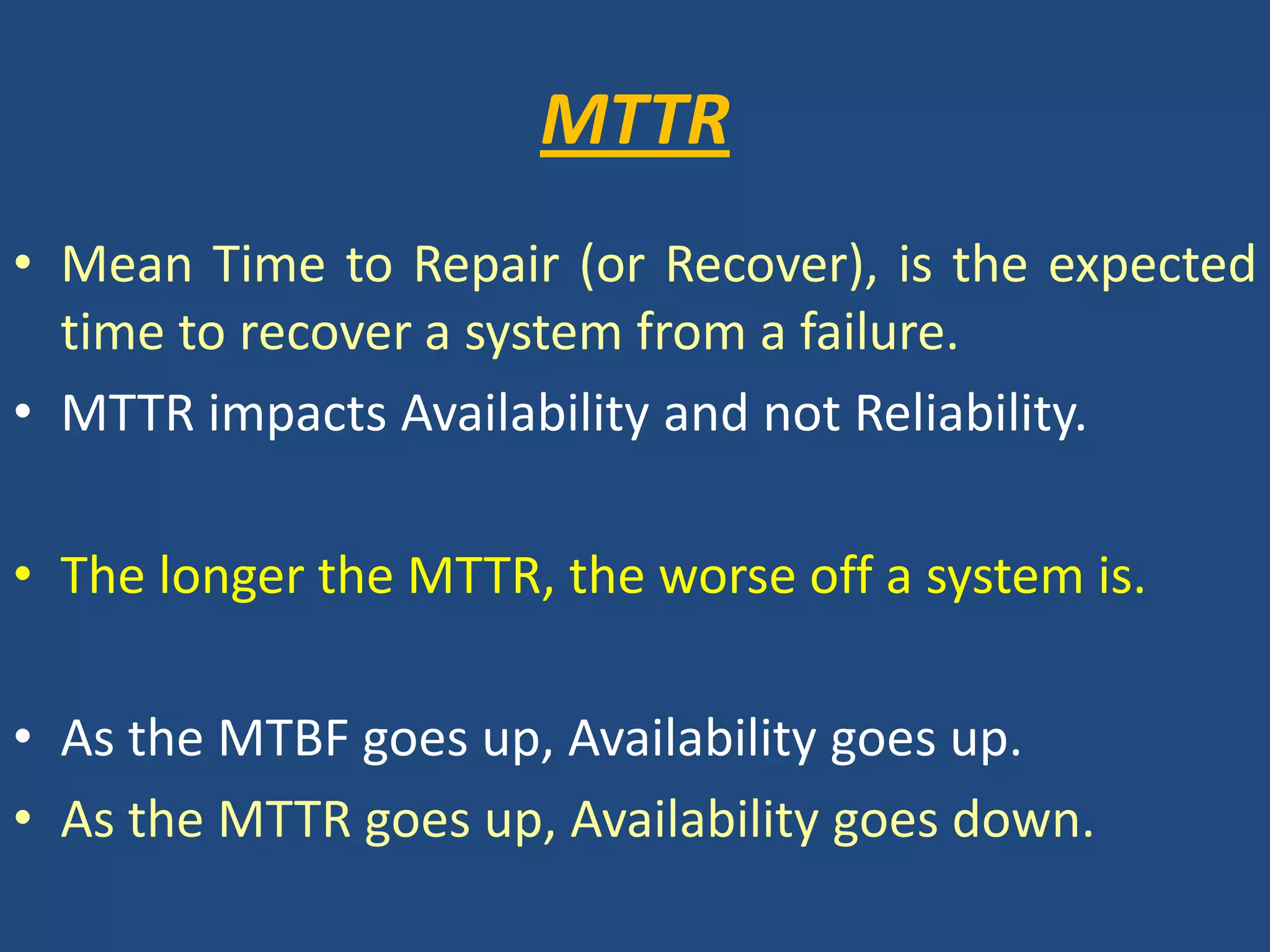 MTTR

• Mean Time to Repair (or Recover), is the expected time to recover a system from a failure.
• MTTR impacts Availability and not Reliability.

• The longer the MTTR, the worse off a system is.

• As the MTBF goes up, Availability goes up.
• As the MTTR goes up, Availability goes down.